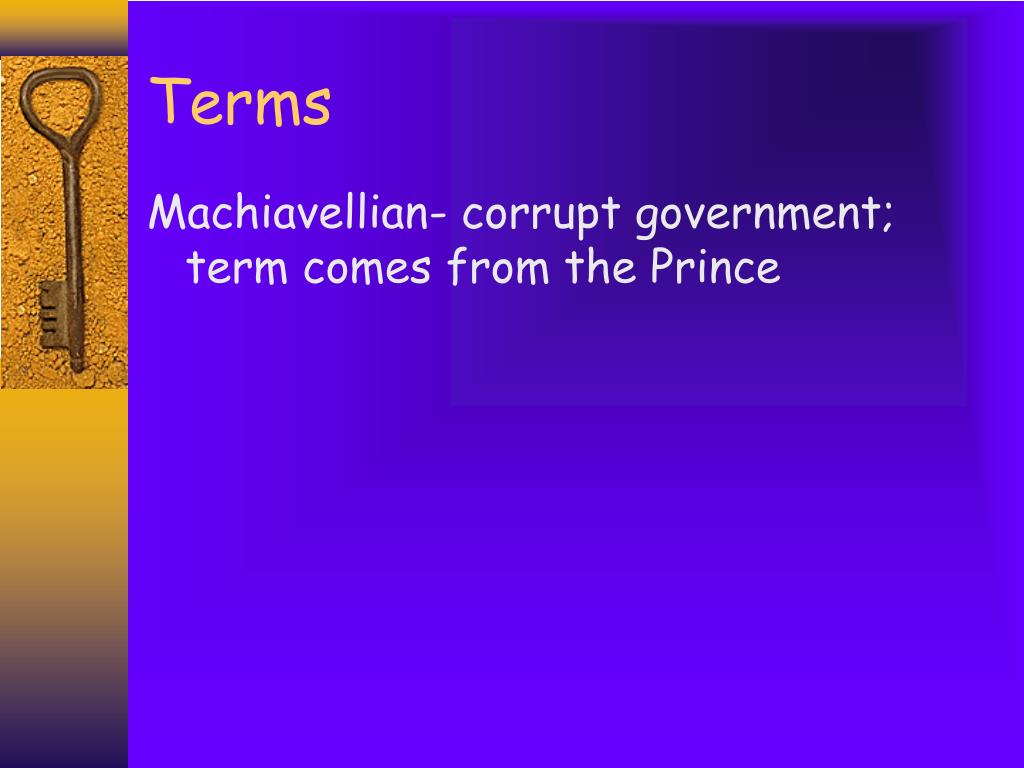 Terms

Machiavellian- corrupt government; term comes from the Prince